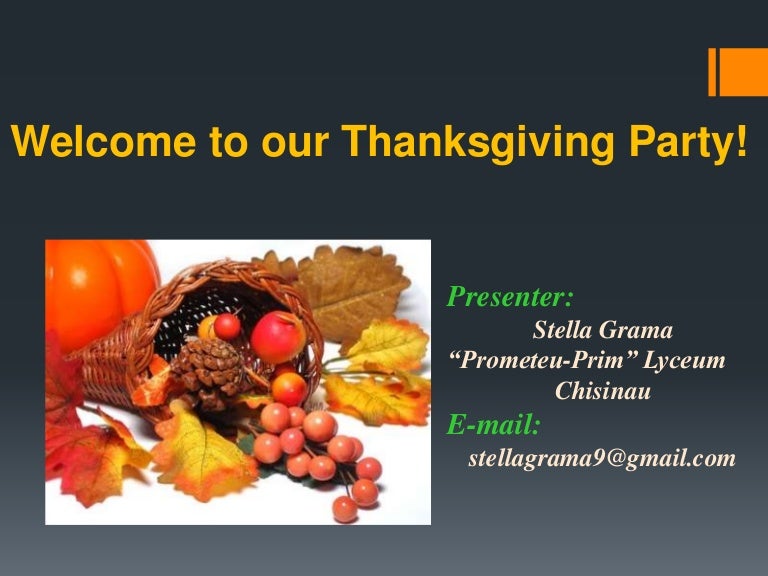 Welcome to our Thanksgiving Party!

Presenter:
Stella Grama
“Prometeu-Prim” Lyceum
Chisinau
E-mail:
stellagrama9@gmail.com